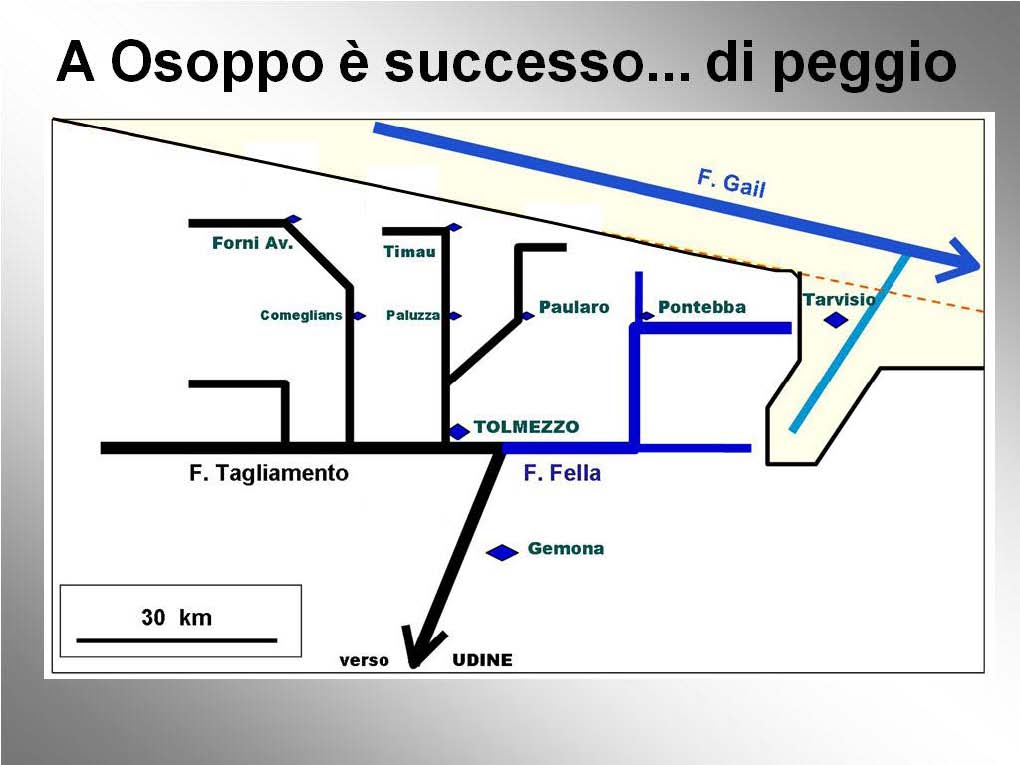 A Osoppo è successo... di peggio

F. Gail

Forni Av.

Timau

Comeglians

Paluzza

Paularo

Pontebba

Tarvisio

TOLMEZZO

F. Tagliamento

F. Fella

Gemona

30 km

verso UDINE